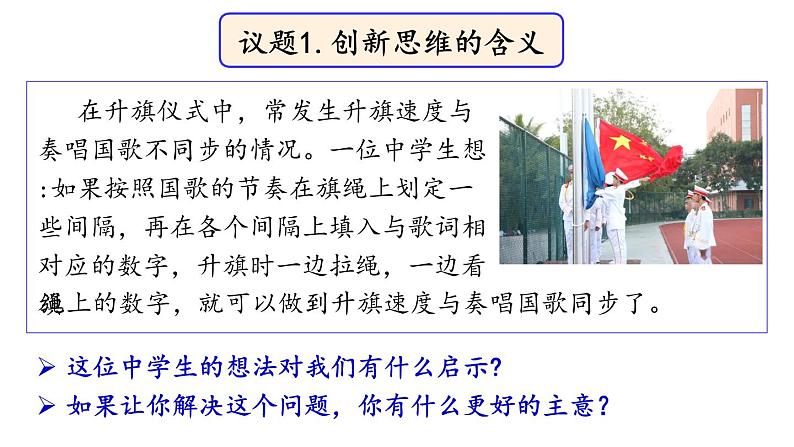 议题1. 创新思维的含义

在升旗仪式中，常发生升旗速度与奏唱国歌不同步的情况。一位中学生想:如果按照国歌的节奏在旗绳上划定一些间隔，再在各个间隔上填入与歌词相对应的数字，升旗时一边拉绳，一边看绳上的数字，就可以做到升旗速度与奏唱国歌同步了。

➢ 这位中学生的想法对我们有什么启示?
➢ 如果让你解决这个问题，你有什么更好的主意?